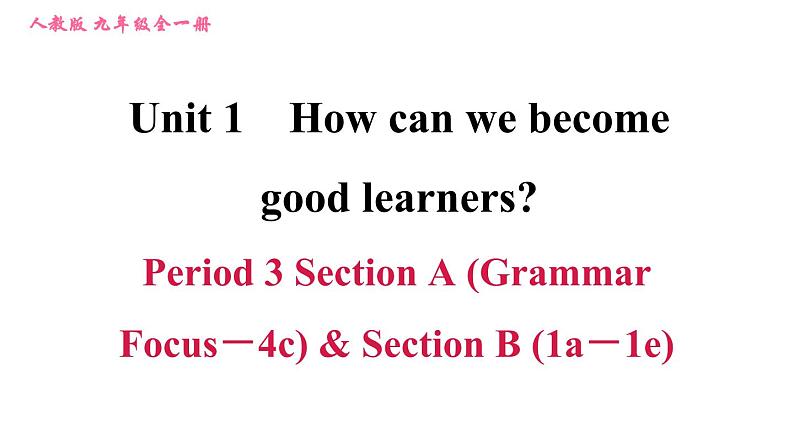 人教版 九年级全一册

Unit 1 How can we become good learners?

Period 3 Section A (Grammar Focus—4c) & Section B (1a—1e)